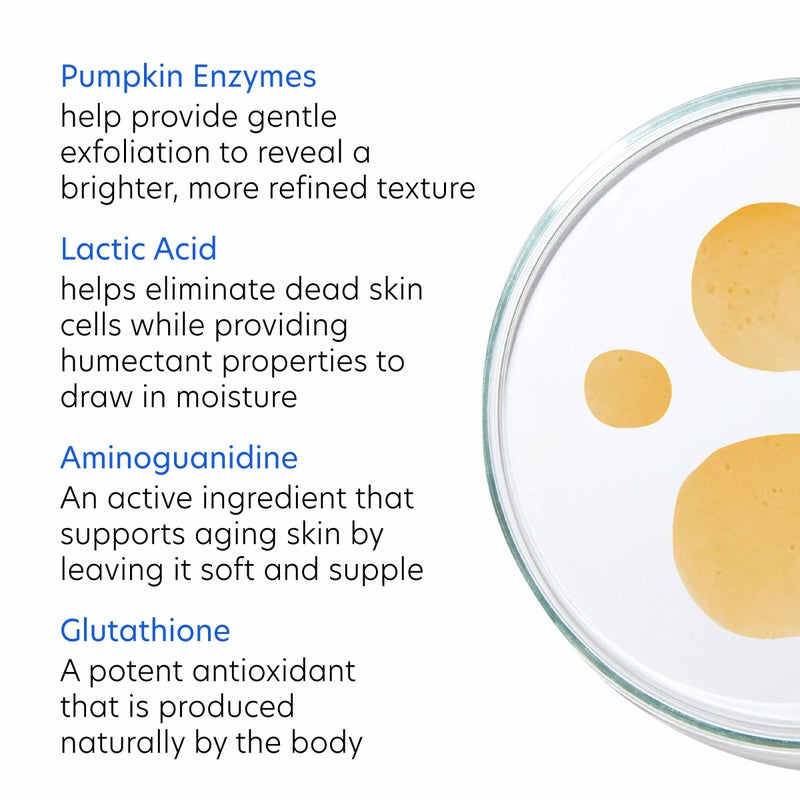 Pumpkin Enzymes
help provide gentle exfoliation to reveal a brighter, more refined texture

Lactic Acid
helps eliminate dead skin cells while providing humectant properties to draw in moisture

Aminoguanidine
An active ingredient that supports aging skin by leaving it soft and supple

Glutathione
A potent antioxidant that is produced naturally by the body